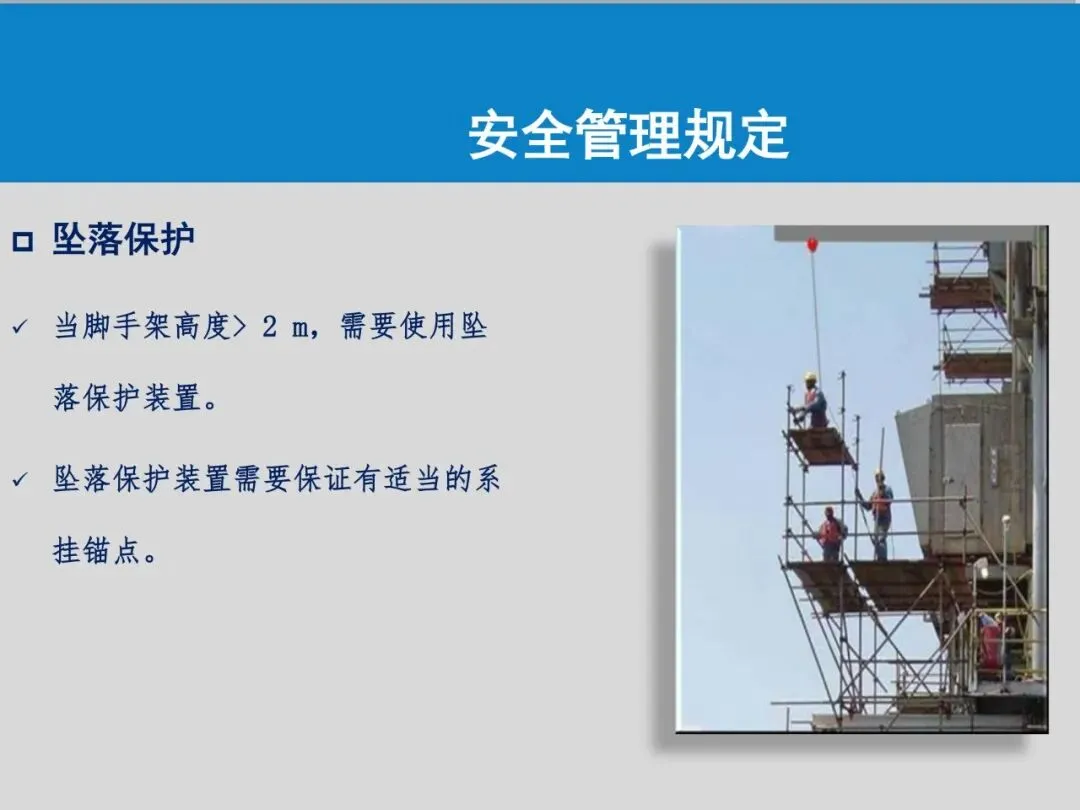 安全管理规定

□ 坠落保护

✓ 当脚手架高度> 2 m，需要使用坠落保护装置。

✓ 坠落保护装置需要保证有适当的系挂锚点。